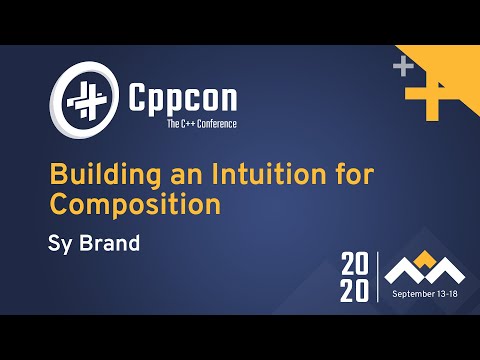 Cppcon
The C++ Conference

Building an Intuition for Composition

Sy Brand

20
20

September 13-18